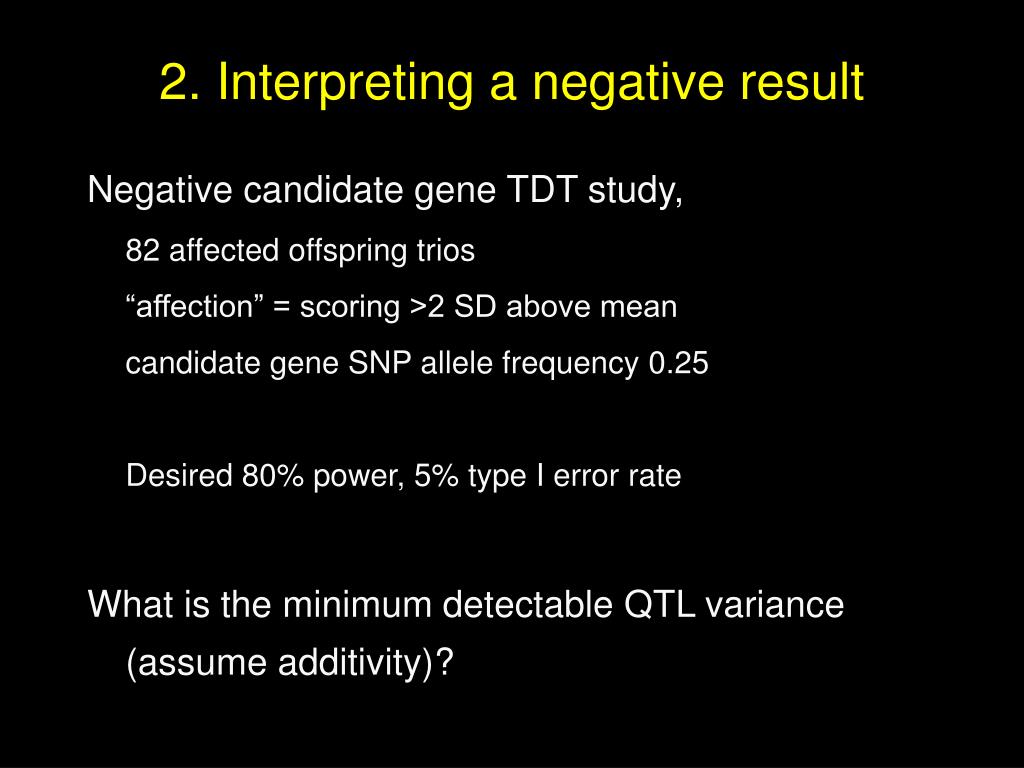 2. Interpreting a negative result

Negative candidate gene TDT study,

82 affected offspring trios

“affection” = scoring >2 SD above mean

candidate gene SNP allele frequency 0.25

Desired 80% power, 5% type I error rate

What is the minimum detectable QTL variance (assume additivity)?